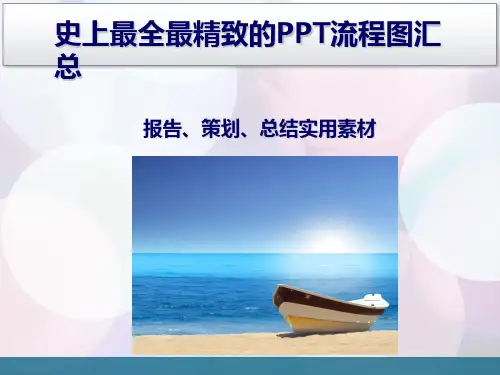 史上最全最精致的PPT流程图汇总

报告、策划、总结实用素材